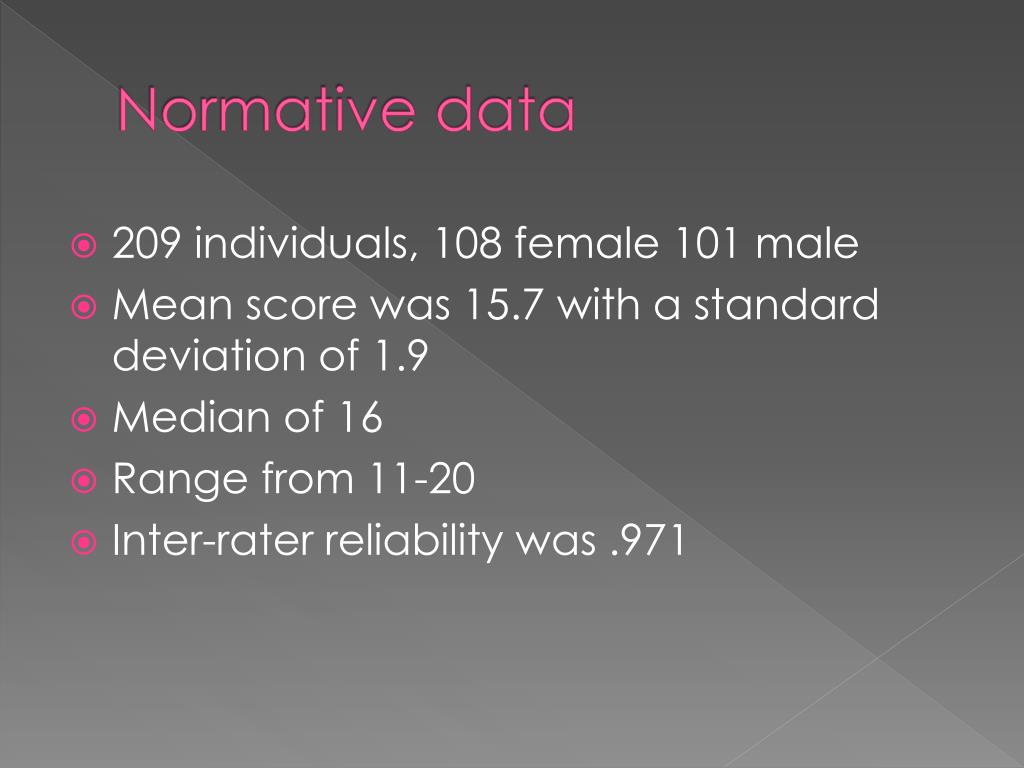 Normative data

209 individuals, 108 female 101 male
Mean score was 15.7 with a standard deviation of 1.9
Median of 16
Range from 11-20
Inter-rater reliability was .971